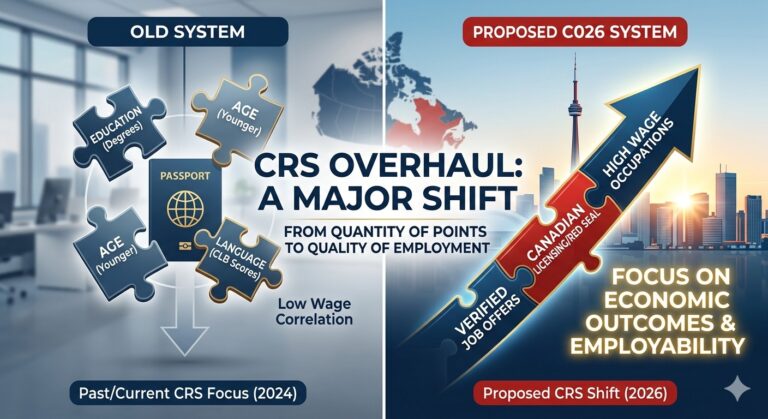 OLD SYSTEM

PROPOSED C026 SYSTEM

EDUCATION (Degrees)

AGE (Younger)

PASSPORT

AGE (Younger)

LANGUAGE (CLB Scores)

CRS OVERHAUL: A MAJOR SHIFT

FROM QUANTITY OF POINTS TO QUALITY OF EMPLOYMENT

Low Wage Correlation

VERIFIED JOB OFFERS

CANADIAN LICENSING/RED SEAL

HIGH WAGE OCCUPATIONS

FOCUS ON ECONOMIC OUTCOMES & EMPLOYABILITY

Past/Current CRS Focus (2024)

Proposed CRS Shift (2026)